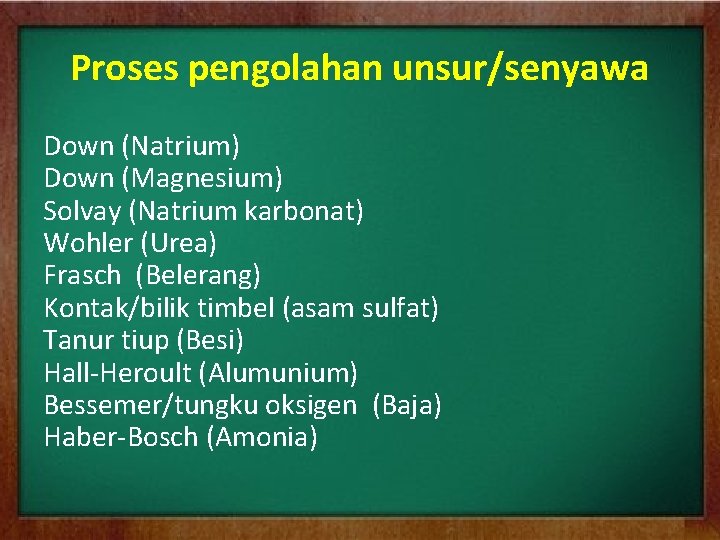 Proses pengolahan unsur/senyawa

Down (Natrium)
Down (Magnesium)
Solvay (Natrium karbonat)
Wohler (Urea)
Frasch (Belerang)
Kontak/bilik timbel (asam sulfat)
Tanur tiup (Besi)
Hall-Heroult (Alumunium)
Bessemer/tungku oksigen (Baja)
Haber-Bosch (Amonia)